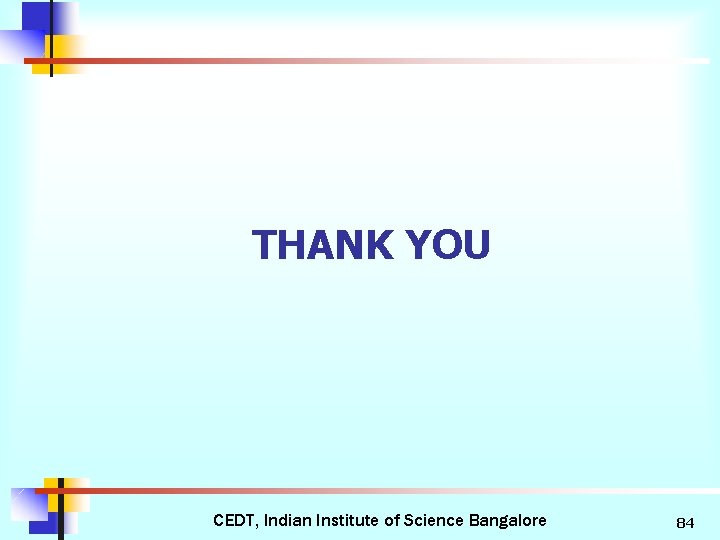 THANK YOU

CEDT, Indian Institute of Science Bangalore

84